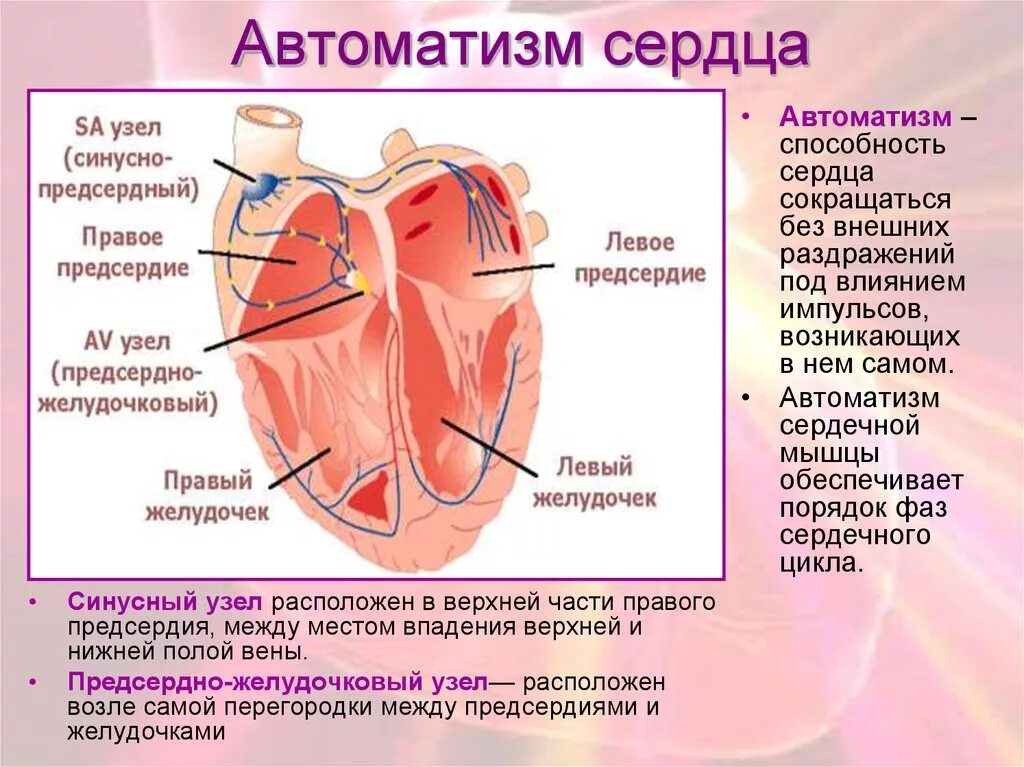 Автоматизм сердца

SA узел (синусно-предсердный)

Правое предсердие

AV узел (предсердно-желудочковый)

Правый желудочек

Левое предсердие

Левый желудочек

• Автоматизм – способность сердца сокращаться без внешних раздражений под влиянием импульсов, возникающих в нем самом.

• Автоматизм сердечной мышцы обеспечивает порядок фаз сердечного цикла.

• Синусный узел расположен в верхней части правого предсердия, между местом впадения верхней и нижней полой вены.

• Предсердно-желудочковый узел— расположен возле самой перегородки между предсердиями и желудочками